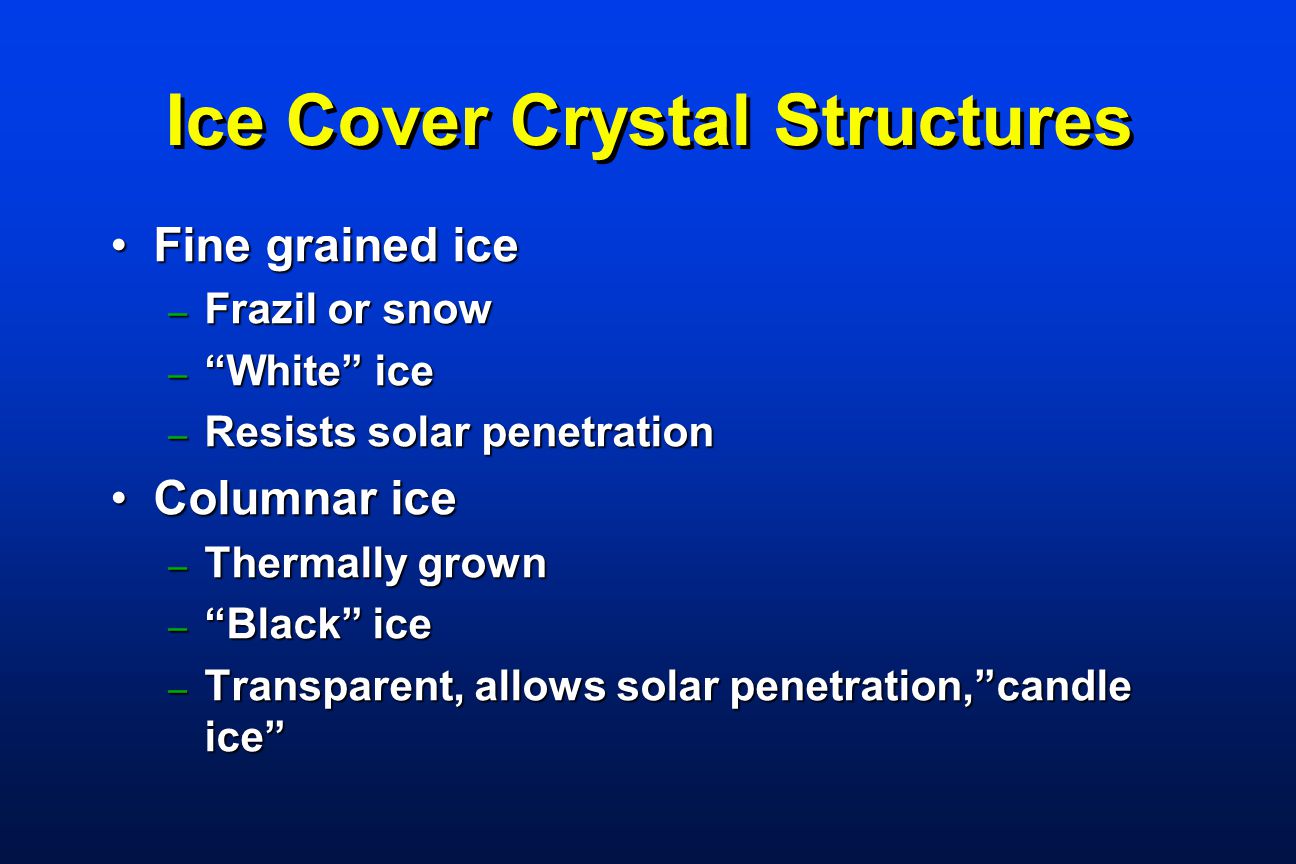 Ice Cover Crystal Structures

• Fine grained ice
– Frazil or snow
– “White” ice
– Resists solar penetration

• Columnar ice
– Thermally grown
– “Black” ice
– Transparent, allows solar penetration,”candle ice”